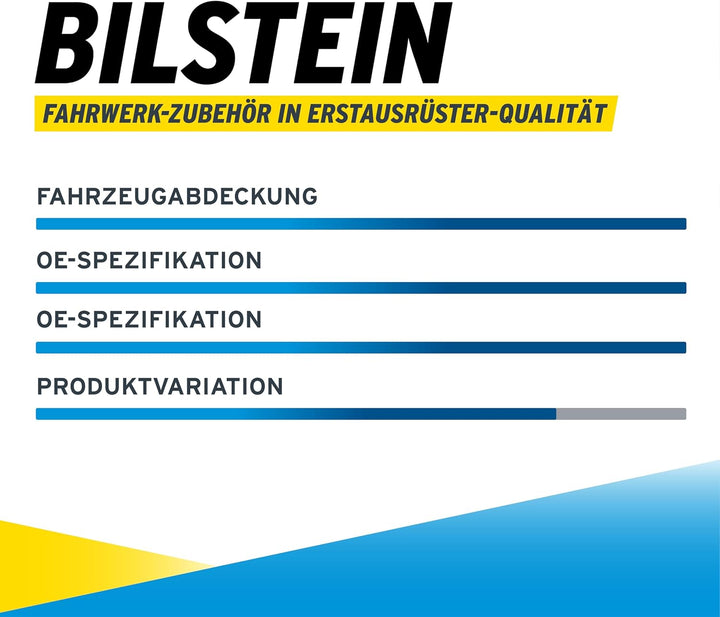 BILSTEIN

FAHRWERK-ZUBEHÖR IN ERSTAUSRÜSTER-QUALITÄT

FAHRZEUGABDECKUNG

OE-SPEZIFIKATION

OE-SPEZIFIKATION

PRODUKTVARIATION